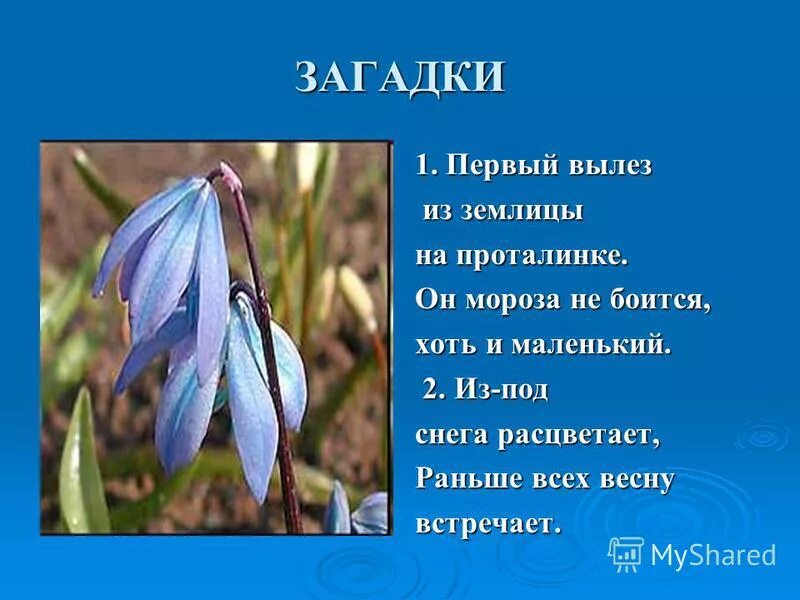 ЗАГАДКИ

1. Первый вылез из землицы на проталинке. Он мороза не боится, хоть и маленький.

2. Из-под снега расцветает, Раньше всех весну встречает.

MyShared